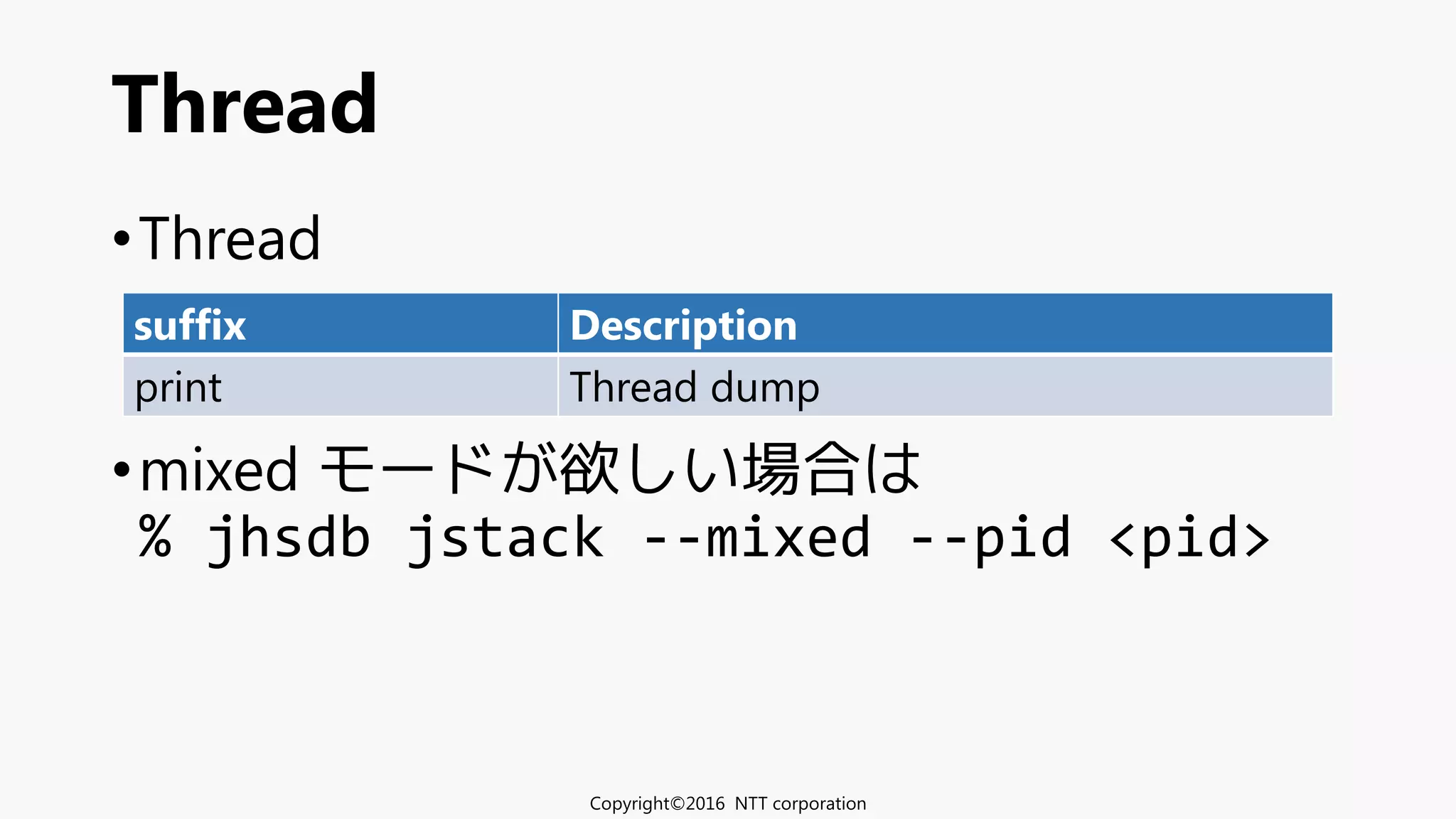 Thread

• Thread

| suffix | Description |
|---|---|
| print | Thread dump |

• mixed モードが欲しい場合は
% jhsdb jstack --mixed --pid <pid>

Copyright©2016 NTT corporation